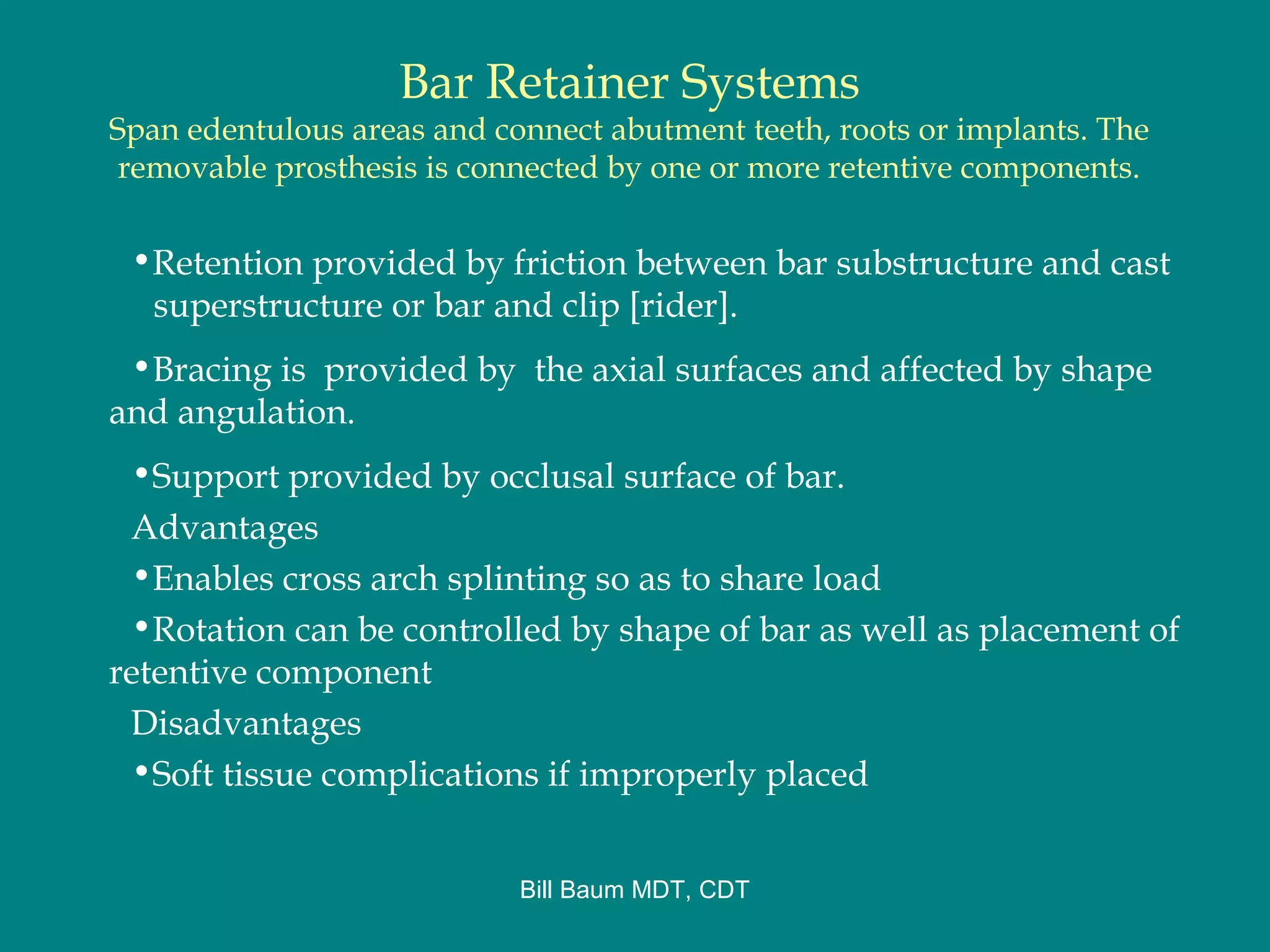 Bar Retainer Systems

Span edentulous areas and connect abutment teeth, roots or implants. The removable prosthesis is connected by one or more retentive components.

•Retention provided by friction between bar substructure and cast superstructure or bar and clip [rider].

•Bracing is provided by the axial surfaces and affected by shape and angulation.

•Support provided by occlusal surface of bar.

Advantages

•Enables cross arch splinting so as to share load

•Rotation can be controlled by shape of bar as well as placement of retentive component

Disadvantages

•Soft tissue complications if improperly placed

Bill Baum MDT, CDT